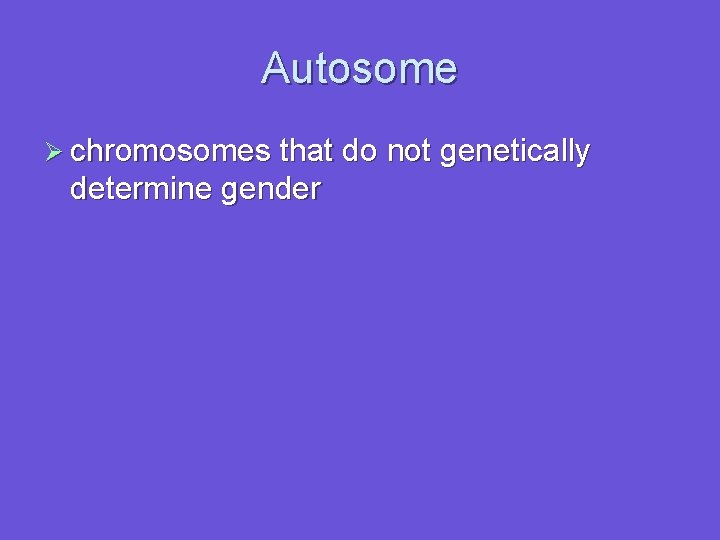 Autosome

➢ chromosomes that do not genetically determine gender